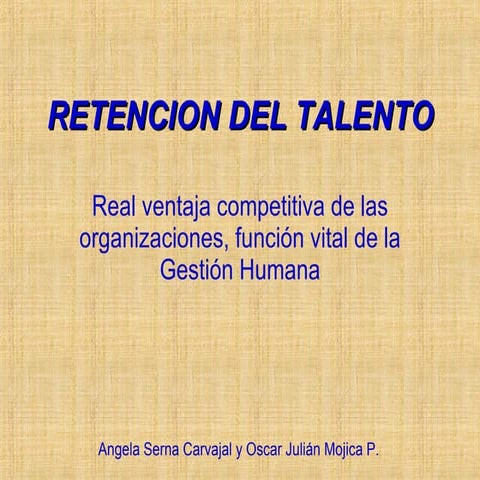 RETENCION DEL TALENTO

Real ventaja competitiva de las organizaciones, función vital de la Gestión Humana

Angela Serna Carvajal y Oscar Julián Mojica P.